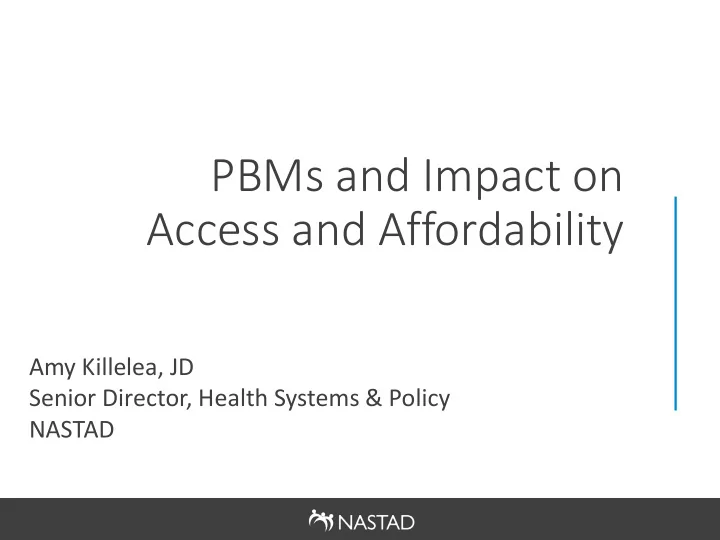 PBMs and Impact on Access and Affordability

Amy Killelea, JD
Senior Director, Health Systems & Policy
NASTAD

NASTAD